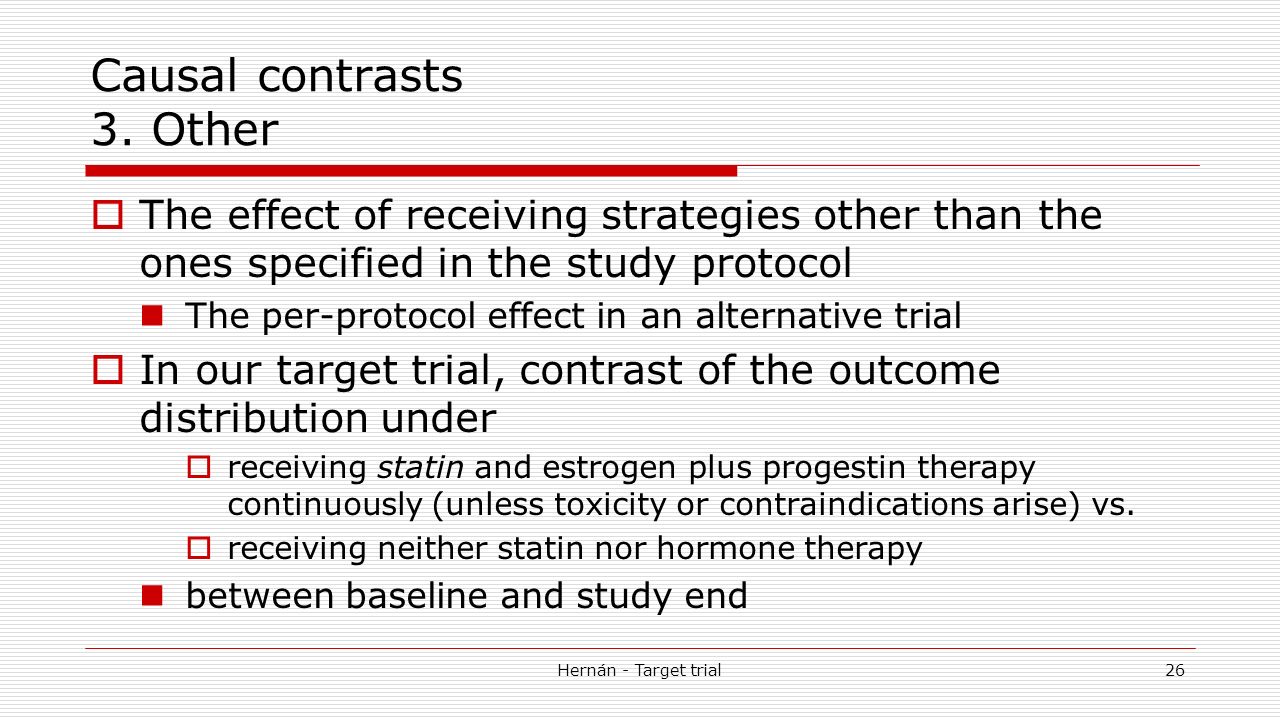 Causal contrasts
3. Other

The effect of receiving strategies other than the ones specified in the study protocol

The per-protocol effect in an alternative trial

In our target trial, contrast of the outcome distribution under

receiving statin and estrogen plus progestin therapy continuously (unless toxicity or contraindications arise) vs.

receiving neither statin nor hormone therapy

between baseline and study end

Hernán - Target trial

26